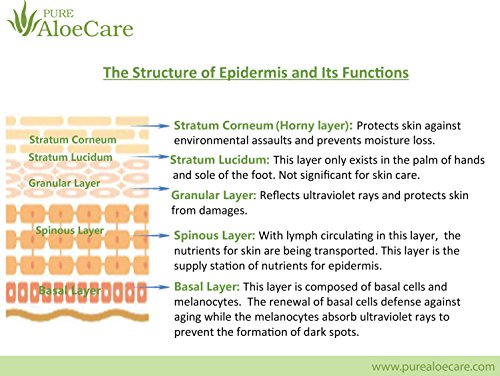 PURE
AloeCare

The Structure of Epidermis and Its Functions

Stratum Corneum
Stratum Lucidum
Granular Layer
Spinous Layer
Basal Layer

Stratum Corneum (Horny layer): Protects skin against environmental assaults and prevents moisture loss.

Stratum Lucidum: This layer only exists in the palm of hands and sole of the foot. Not significant for skin care.

Granular Layer: Reflects ultraviolet rays and protects skin from damages.

Spinous Layer: With lymph circulating in this layer, the nutrients for skin are being transported. This layer is the supply station of nutrients for epidermis.

Basal Layer: This layer is composed of basal cells and melanocytes. The renewal of basal cells defense against aging while the melanocytes absorb ultraviolet rays to prevent the formation of dark spots.

www.purealoecare.com